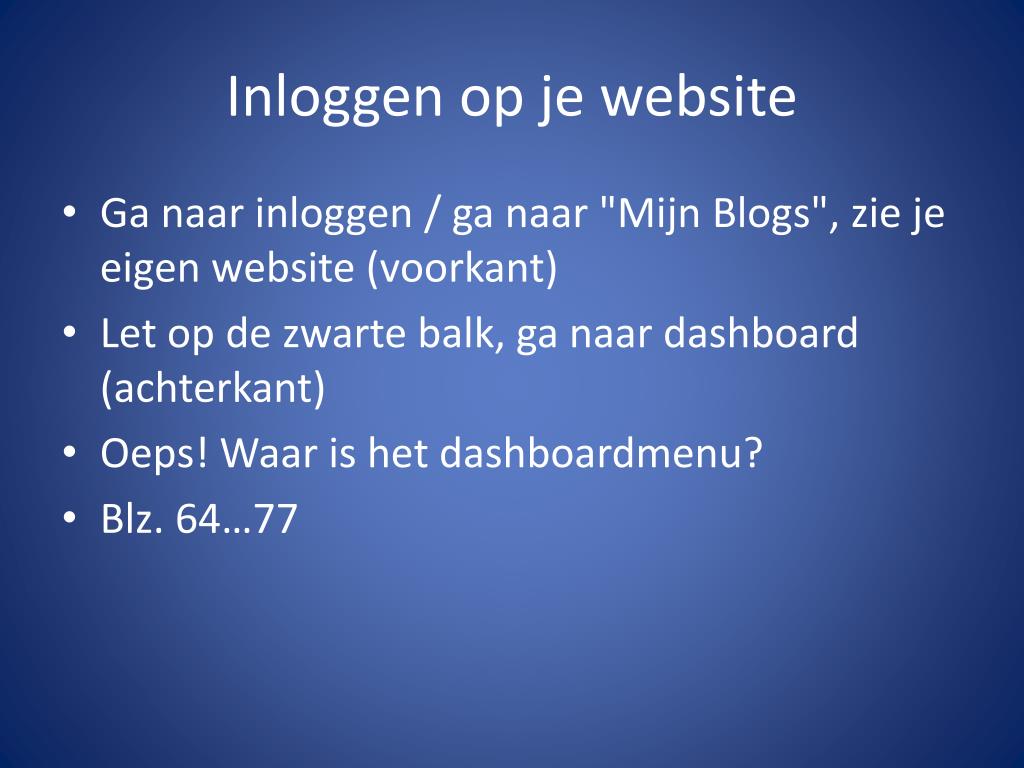 Inloggen op je website

• Ga naar inloggen / ga naar "Mijn Blogs", zie je eigen website (voorkant)
• Let op de zwarte balk, ga naar dashboard (achterkant)
• Oeps! Waar is het dashboardmenu?
• Blz. 64…77